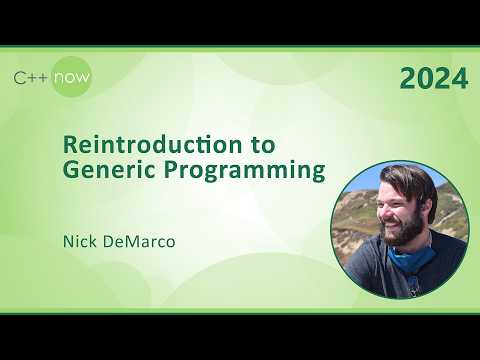 C++ now

2024

Reintroduction to Generic Programming

Nick DeMarco